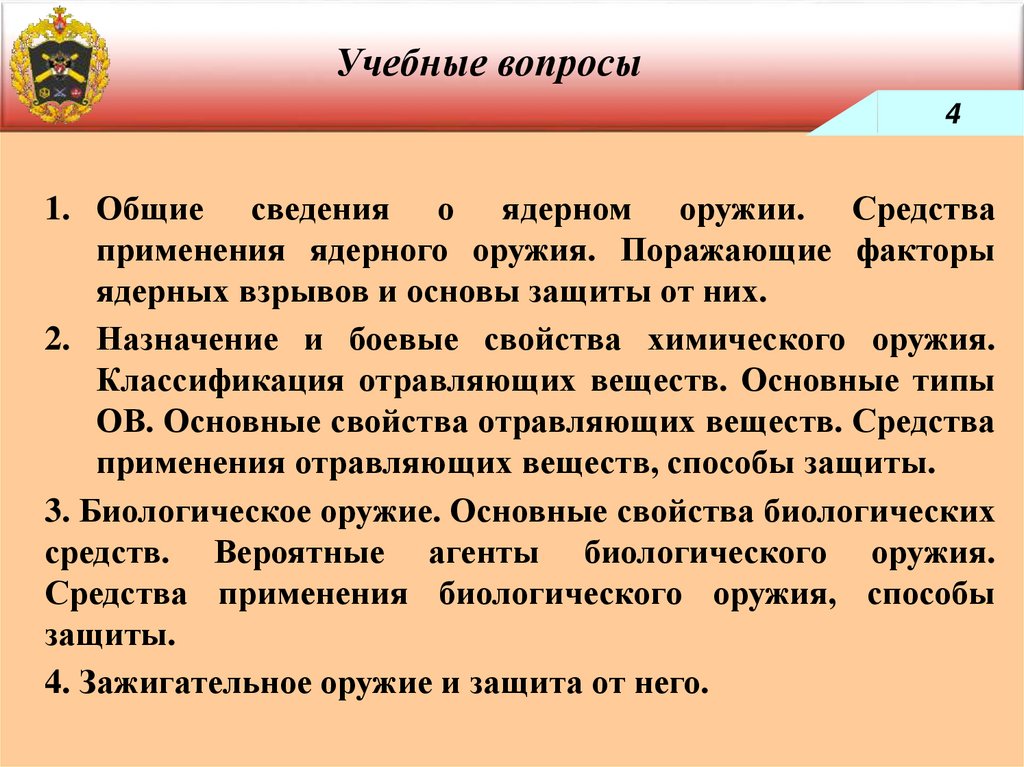 Учебные вопросы

4

1. Общие сведения о ядерном оружии. Средства применения ядерного оружия. Поражающие факторы ядерных взрывов и основы защиты от них.

2. Назначение и боевые свойства химического оружия. Классификация отравляющих веществ. Основные типы ОВ. Основные свойства отравляющих веществ. Средства применения отравляющих веществ, способы защиты.

3. Биологическое оружие. Основные свойства биологических средств. Вероятные агенты биологического оружия. Средства применения биологического оружия, способы защиты.

4. Зажигательное оружие и защита от него.